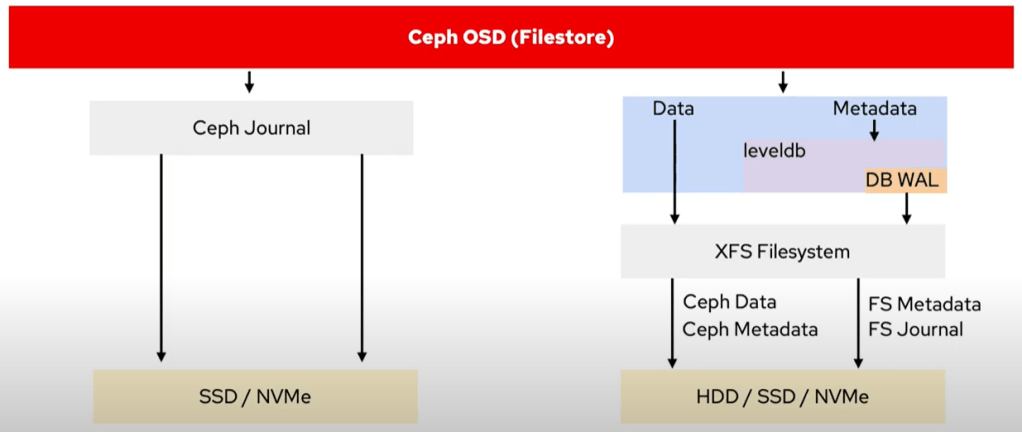 Ceph OSD (Filestore)

Ceph Journal

SSD / NVMe

Data

Metadata

leveldb

DB WAL

XFS Filesystem

Ceph Data
Ceph Metadata

FS Metadata
FS Journal

HDD / SSD / NVMe